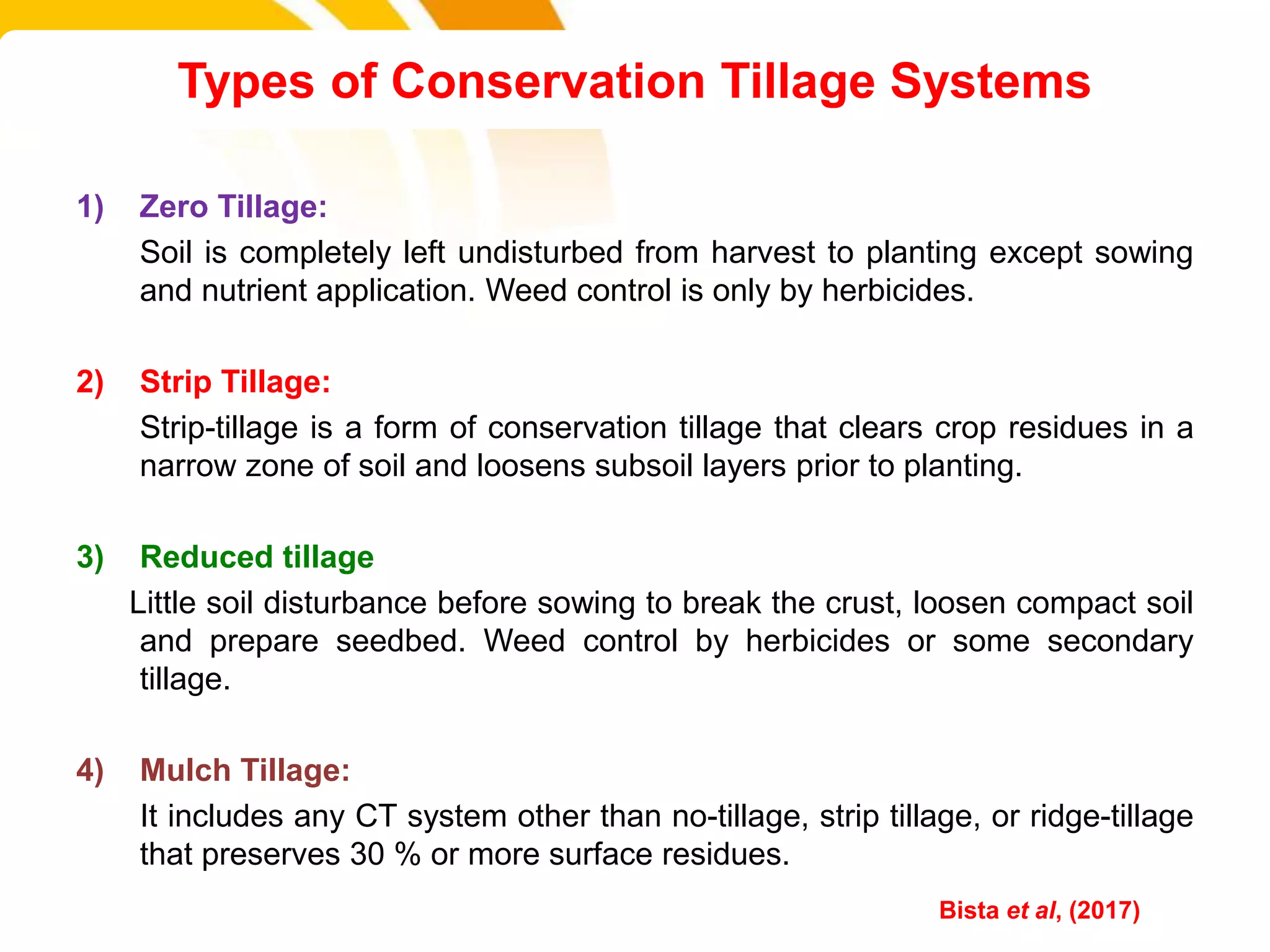 Types of Conservation Tillage Systems

1) Zero Tillage:

Soil is completely left undisturbed from harvest to planting except sowing and nutrient application. Weed control is only by herbicides.

2) Strip Tillage:

Strip-tillage is a form of conservation tillage that clears crop residues in a narrow zone of soil and loosens subsoil layers prior to planting.

3) Reduced tillage

Little soil disturbance before sowing to break the crust, loosen compact soil and prepare seedbed. Weed control by herbicides or some secondary tillage.

4) Mulch Tillage:

It includes any CT system other than no-tillage, strip tillage, or ridge-tillage that preserves 30 % or more surface residues.

Bista et al, (2017)